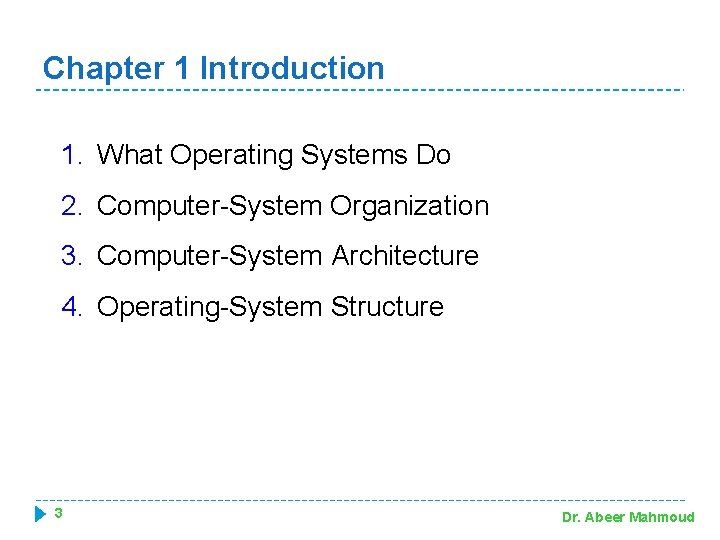 Chapter 1 Introduction

1. What Operating Systems Do
2. Computer-System Organization
3. Computer-System Architecture
4. Operating-System Structure

3

Dr. Abeer Mahmoud